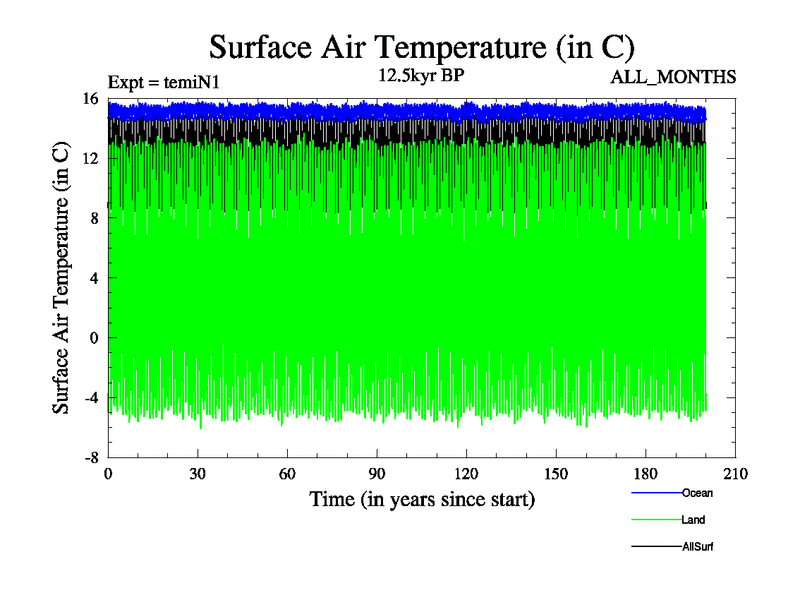 Surface Air Temperature (in C)

Expt = temiN1

12.5kyr BP

ALL_MONTHS

Surface Air Temperature (in C)

16
12
8
4
0
-4
-8

0
30
60
90
120
150
180
210

Time (in years since start)

Ocean
Land
AllSurf